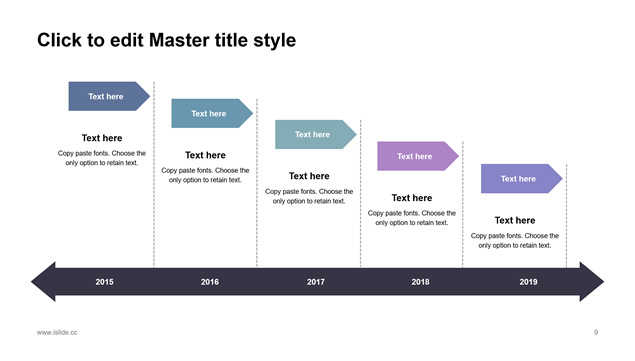 Click to edit Master title style

Text here

Text here

Copy paste fonts. Choose the only option to retain text.

Text here

Text here

Copy paste fonts. Choose the only option to retain text.

Text here

Text here

Copy paste fonts. Choose the only option to retain text.

Text here

Text here

Copy paste fonts. Choose the only option to retain text.

Text here

Text here

Copy paste fonts. Choose the only option to retain text.

2015

2016

2017

2018

2019

www.islide.cc

9